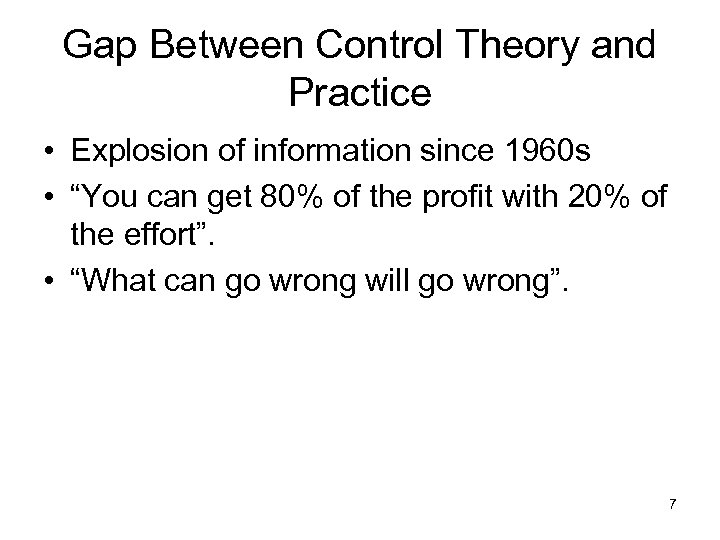 Gap Between Control Theory and Practice

• Explosion of information since 1960s
• “You can get 80% of the profit with 20% of the effort”.
• “What can go wrong will go wrong”.

7